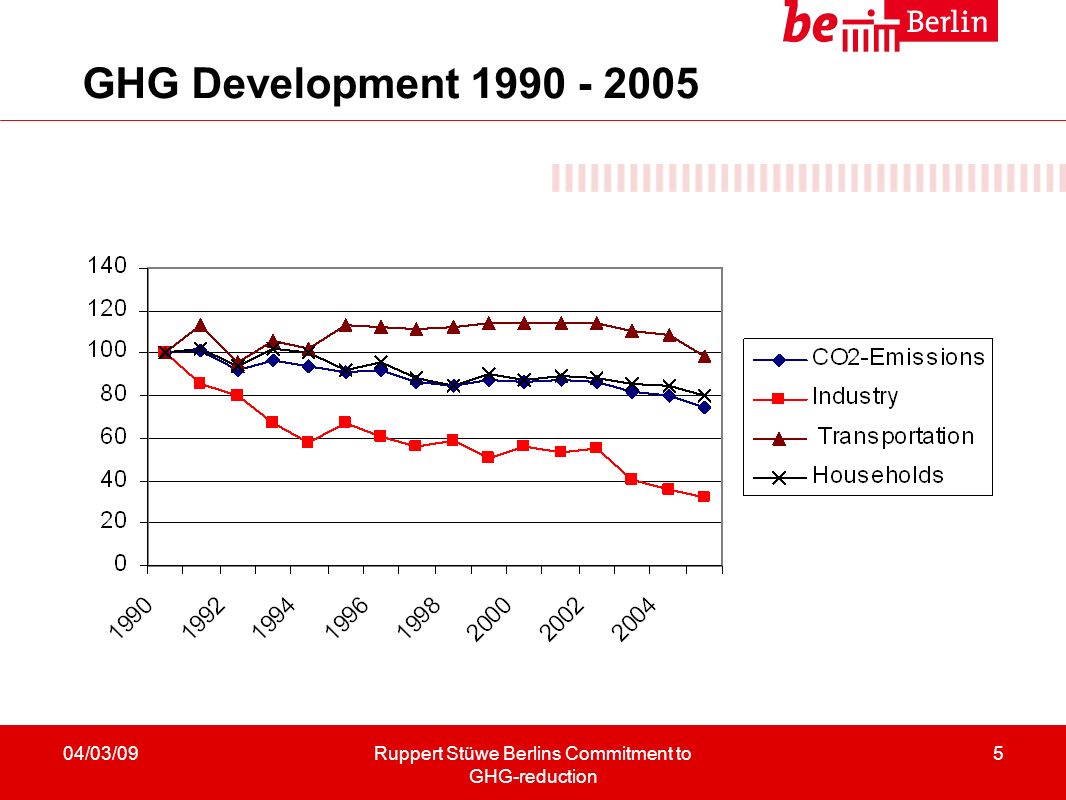 be Berlin

GHG Development 1990 - 2005

140
120
100
80
60
40
20
0

1990
1992
1994
1996
1998
2000
2002
2004

CO2-Emissions
Industry
Transportation
Households

04/03/09

Ruppert Stüwe Berlins Commitment to GHG-reduction

5